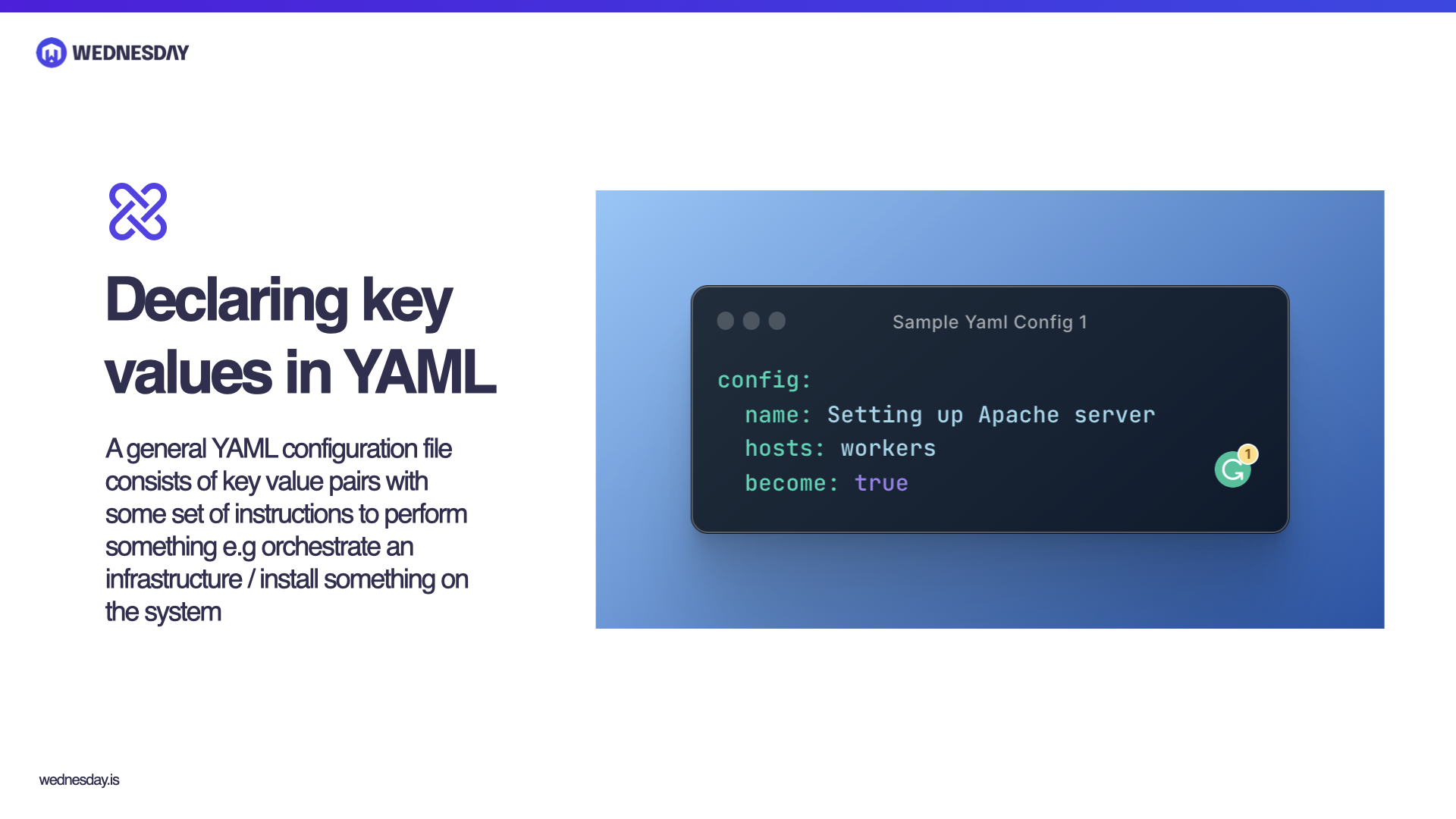 WEDNESDAY

Declaring key values in YAML

A general YAML configuration file consists of key value pairs with some set of instructions to perform something e.g orchestrate an infrastructure / install something on the system

Sample Yaml Config 1

config:
  name: Setting up Apache server
  hosts: workers
  become: true

1

wednesday.is